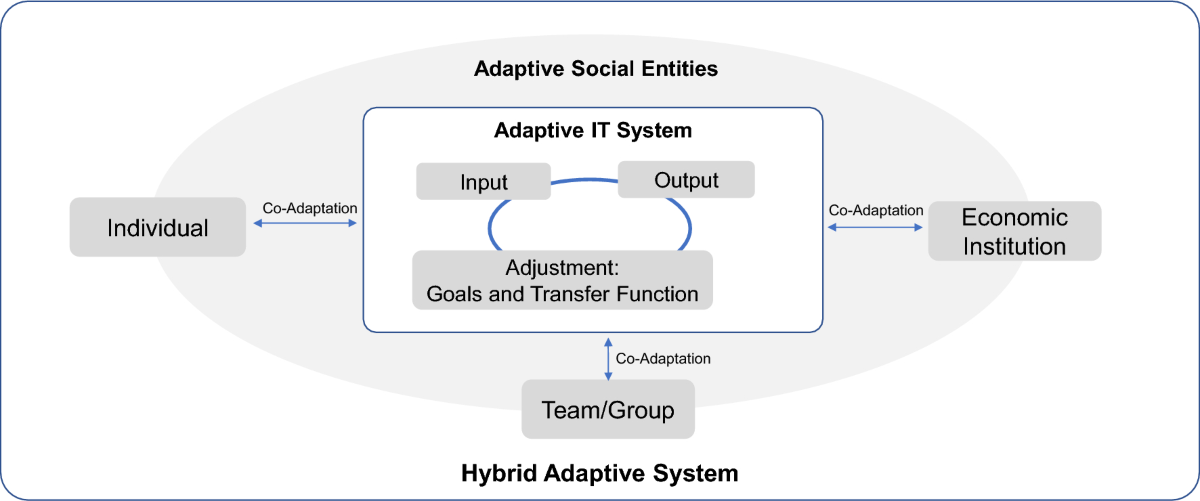 Adaptive Social Entities

Adaptive IT System

Input

Output

Adjustment: Goals and Transfer Function

Individual

Co-Adaptation

Co-Adaptation

Economic Institution

Co-Adaptation

Team/Group

Hybrid Adaptive System